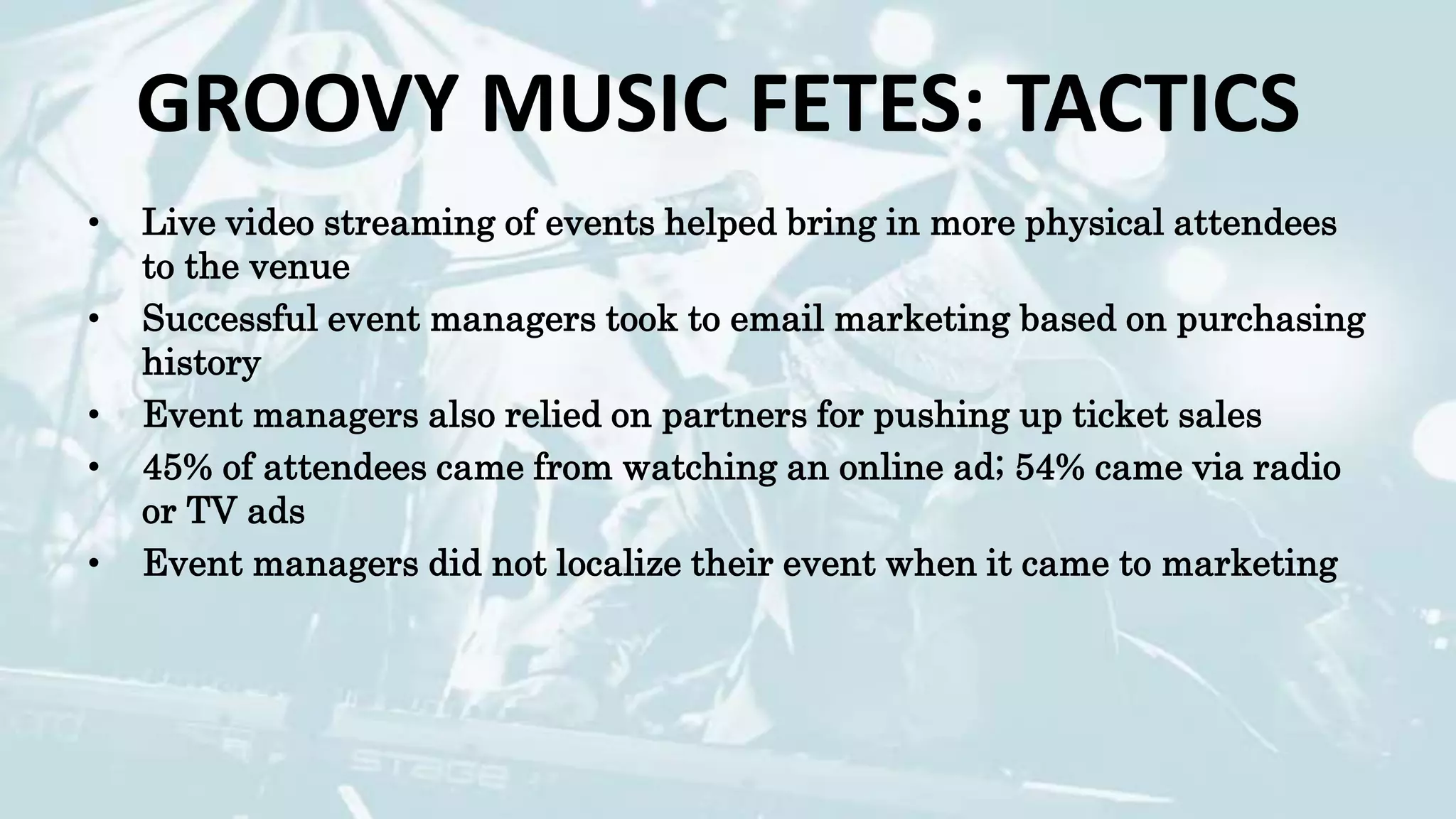 GROOVY MUSIC FETES: TACTICS

• Live video streaming of events helped bring in more physical attendees to the venue
• Successful event managers took to email marketing based on purchasing history
• Event managers also relied on partners for pushing up ticket sales
• 45% of attendees came from watching an online ad; 54% came via radio or TV ads
• Event managers did not localize their event when it came to marketing

STAGE